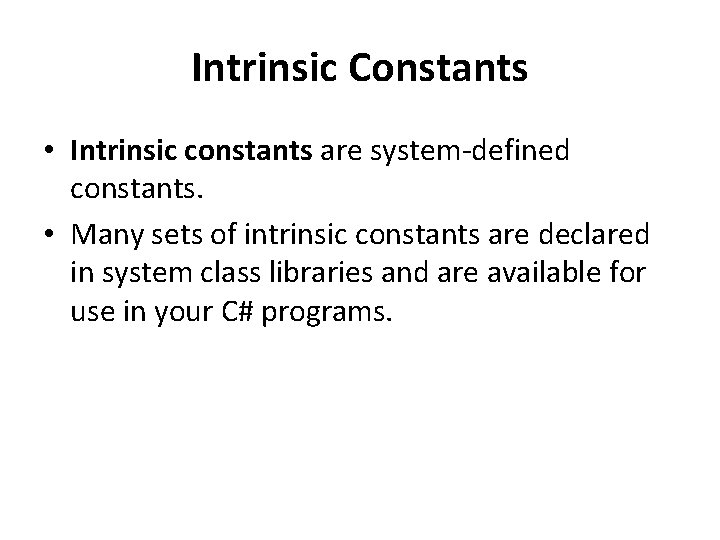 Intrinsic Constants

• Intrinsic constants are system-defined constants.

• Many sets of intrinsic constants are declared in system class libraries and are available for use in your C# programs.